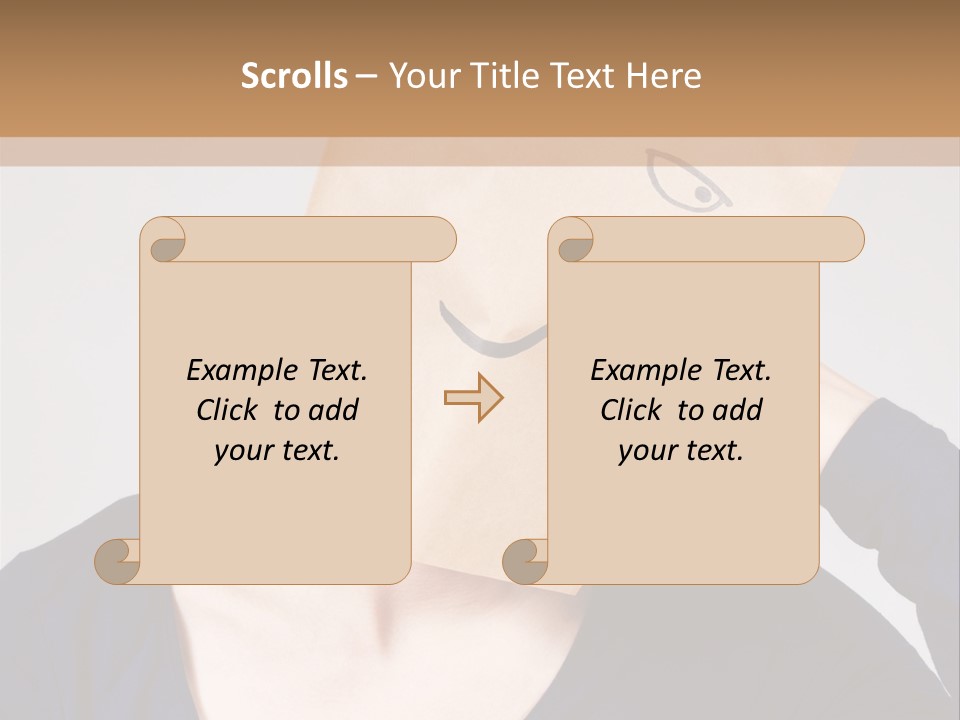 Scrolls – Your Title Text Here

Example Text. Click to add your text.

Example Text. Click to add your text.